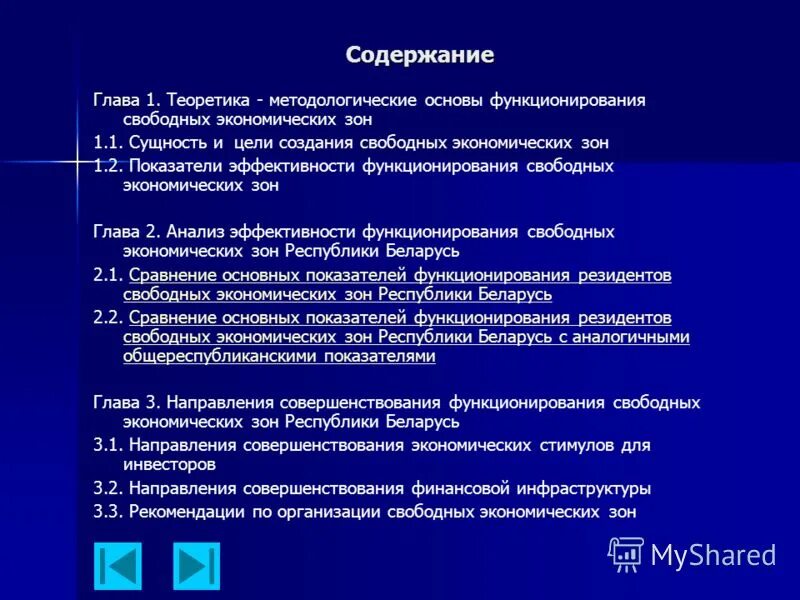 Содержание

Глава 1. Теоретика - методологические основы функционирования свободных экономических зон

1.1. Сущность и цели создания свободных экономических зон

1.2. Показатели эффективности функционирования свободных экономических зон

Глава 2. Анализ эффективности функционирования свободных экономических зон Республики Беларусь

2.1. Сравнение основных показателей функционирования резидентов свободных экономических зон Республики Беларусь

2.2. Сравнение основных показателей функционирования резидентов свободных экономических зон Республики Беларусь с аналогичными общереспубликанскими показателями

Глава 3. Направления совершенствования функционирования свободных экономических зон Республики Беларусь

3.1. Направления совершенствования экономических стимулов для инвесторов

3.2. Направления совершенствования финансовой инфраструктуры

3.3. Рекомендации по организации свободных экономических зон

MyShared